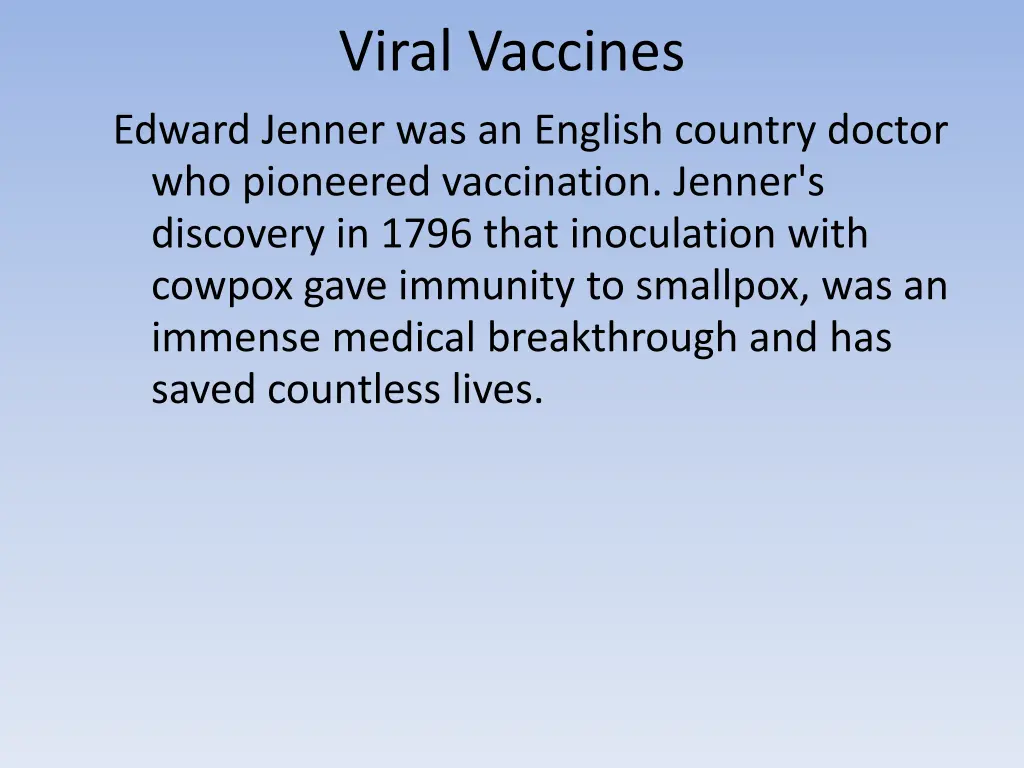 Viral Vaccines

Edward Jenner was an English country doctor who pioneered vaccination. Jenner's discovery in 1796 that inoculation with cowpox gave immunity to smallpox, was an immense medical breakthrough and has saved countless lives.